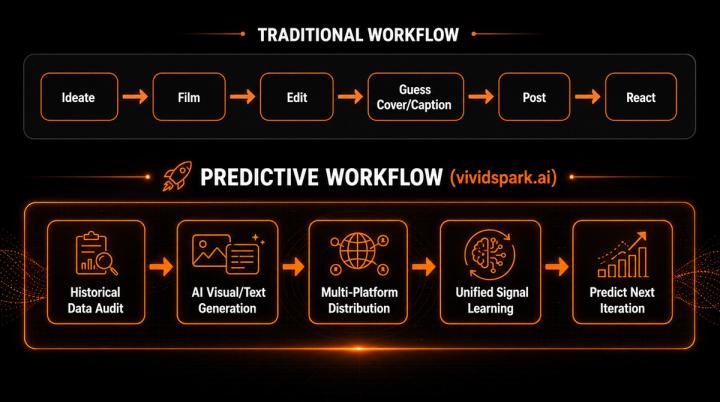 TRADITIONAL WORKFLOW

Ideate

Film

Edit

Guess Cover/Caption

Post

React

PREDICTIVE WORKFLOW (vividspark.ai)

Historical Data Audit

AI Visual/Text Generation

Multi-Platform Distribution

Unified Signal Learning

Predict Next Iteration